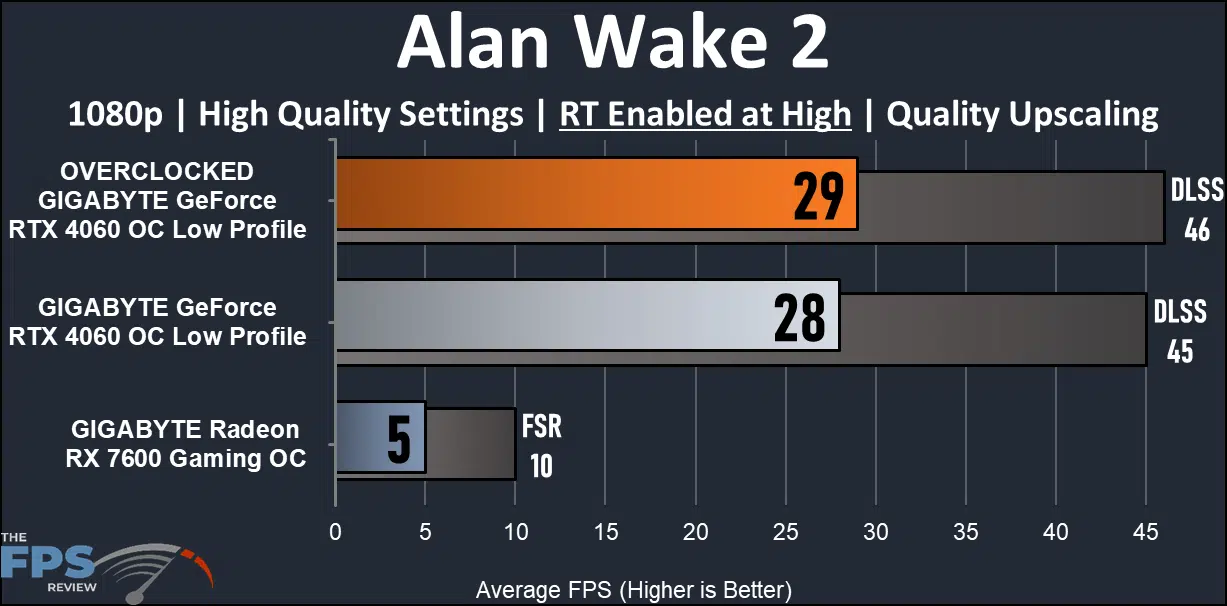 Alan Wake 2

1080p | High Quality Settings | RT Enabled at High | Quality Upscaling

OVERCLOCKED GIGABYTE GeForce RTX 4060 OC Low Profile

29

DLSS 46

GIGABYTE GeForce RTX 4060 OC Low Profile

28

DLSS 45

GIGABYTE Radeon RX 7600 Gaming OC

5

FSR 10

0 5 10 15 20 25 30 35 40 45

Average FPS (Higher is Better)

THE FPS REVIEW